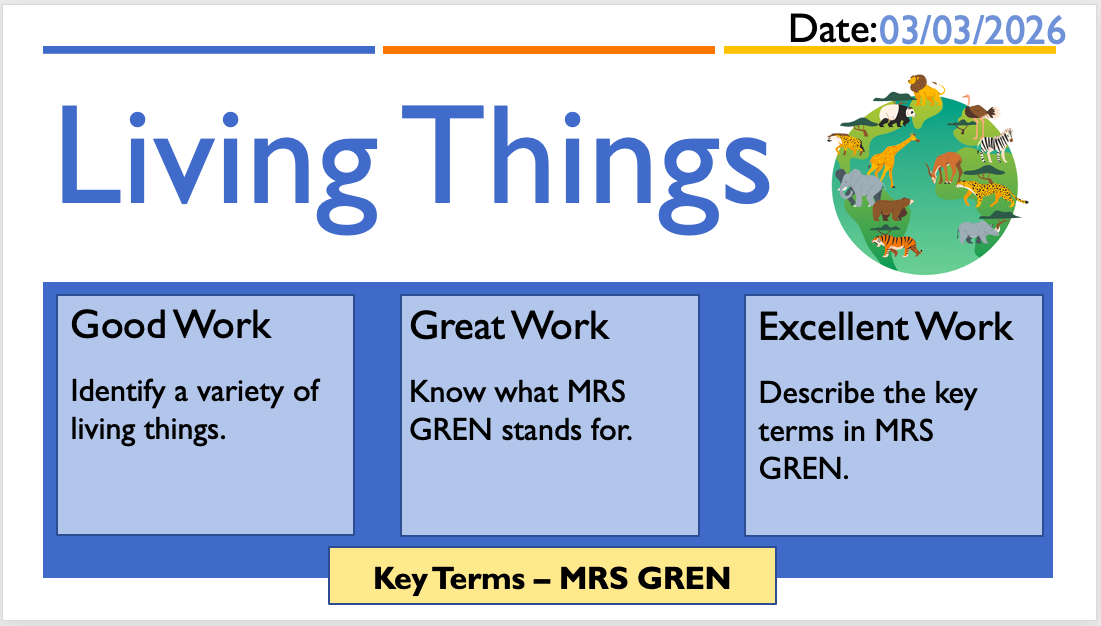 Date:03/03/2026

Living Things

Good Work

Identify a variety of living things.

Great Work

Know what MRS GREN stands for.

Excellent Work

Describe the key terms in MRS GREN.

Key Terms – MRS GREN